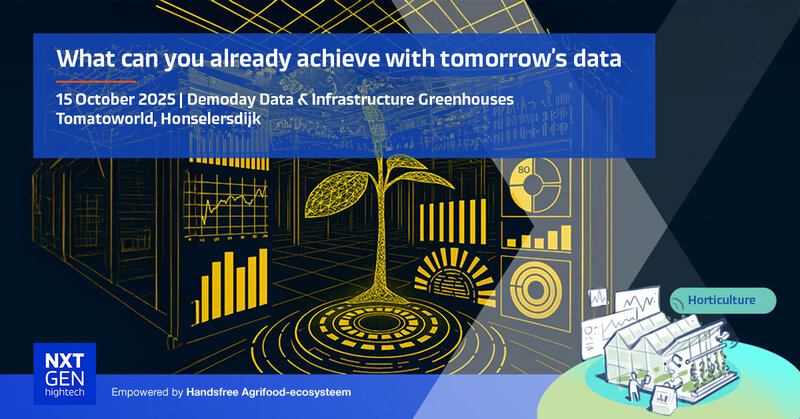 What can you already achieve with tomorrow's data

15 October 2025 | Demoday Data & Infrastructure Greenhouses
Tomatoworld, Honselersdijk

80

Horticulture

NXT
GEN
hightech

Empowered by Handsfree Agrifood-ecosysteem